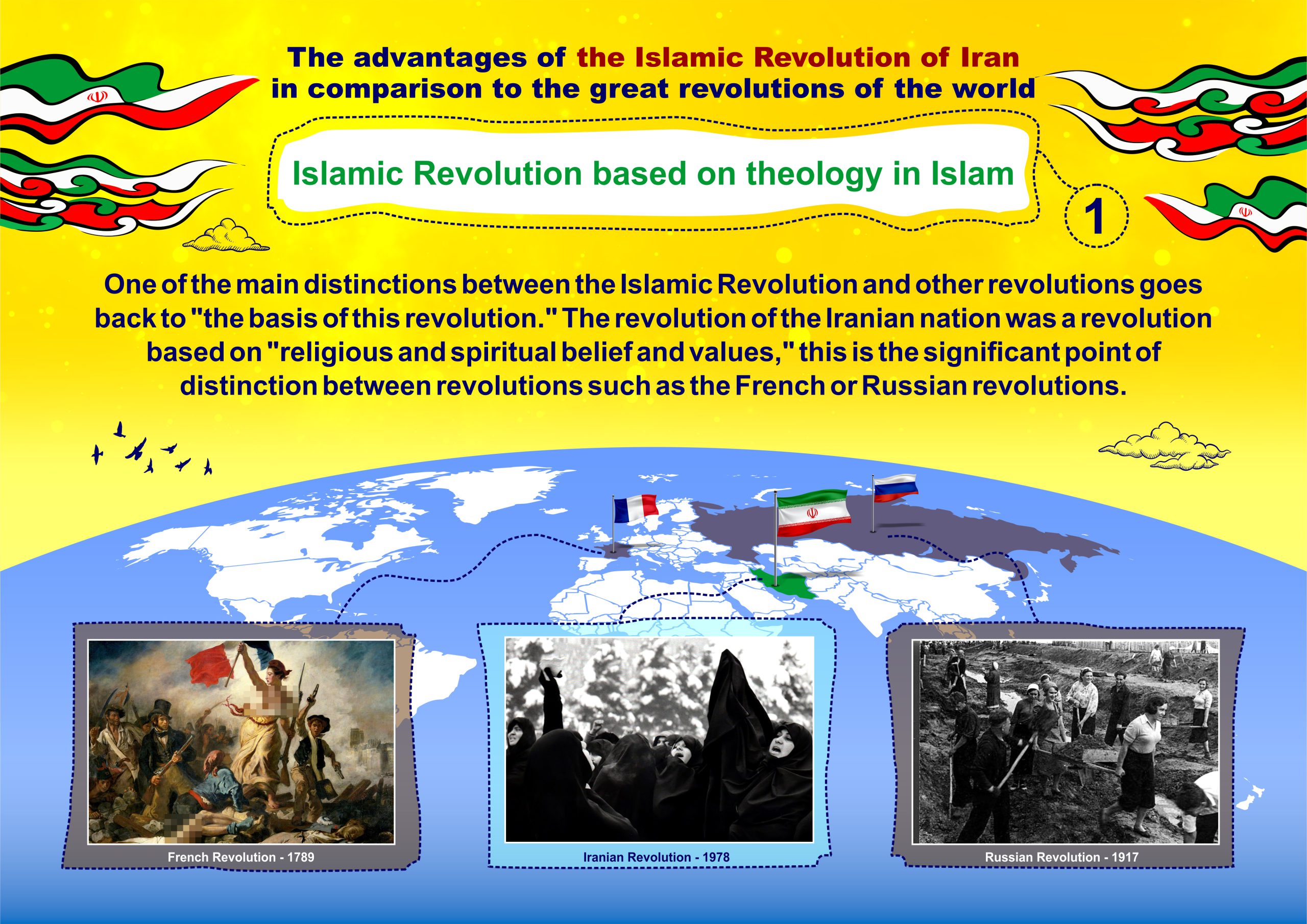 The advantages of the Islamic Revolution of Iran in comparison to the great revolutions of the world

Islamic Revolution based on theology in Islam

1

One of the main distinctions between the Islamic Revolution and other revolutions goes back to "the basis of this revolution." The revolution of the Iranian nation was a revolution based on "religious and spiritual belief and values," this is the significant point of distinction between revolutions such as the French or Russian revolutions.

French Revolution - 1789

Iranian Revolution - 1978

Russian Revolution - 1917